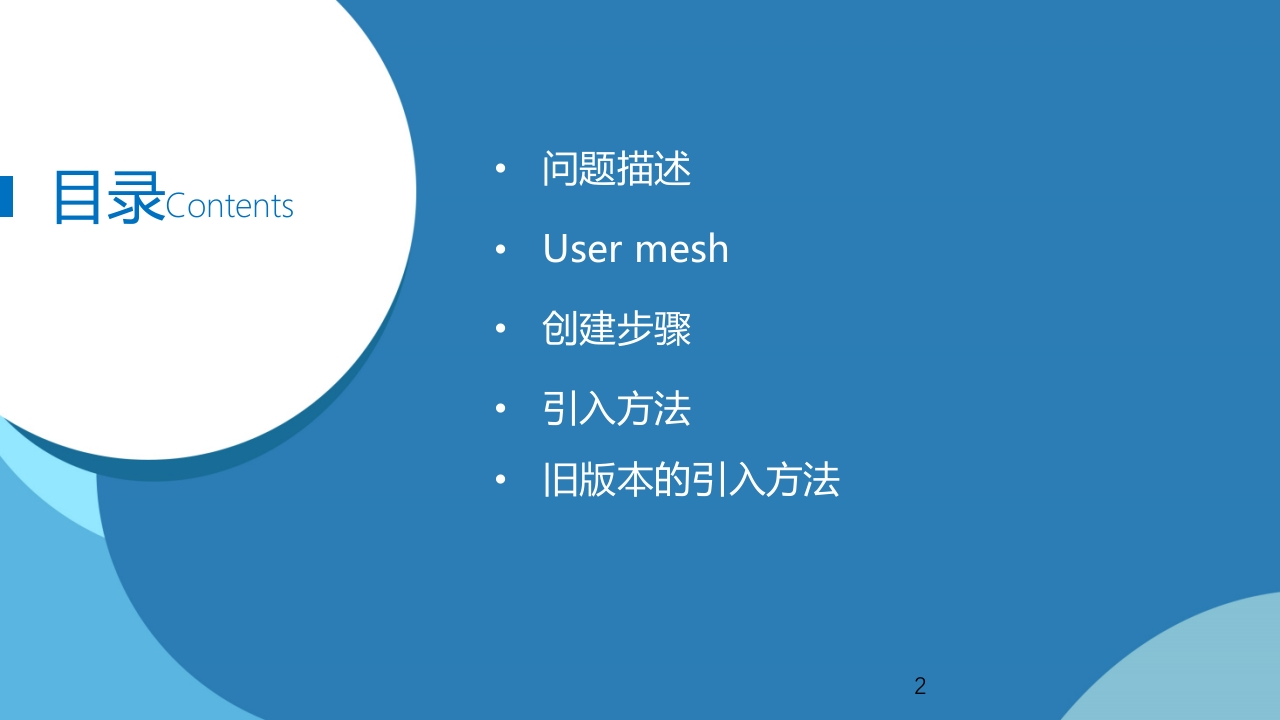 目录Contents

• 问题描述
• User mesh
• 创建步骤
• 引入方法
• 旧版本的引入方法

2